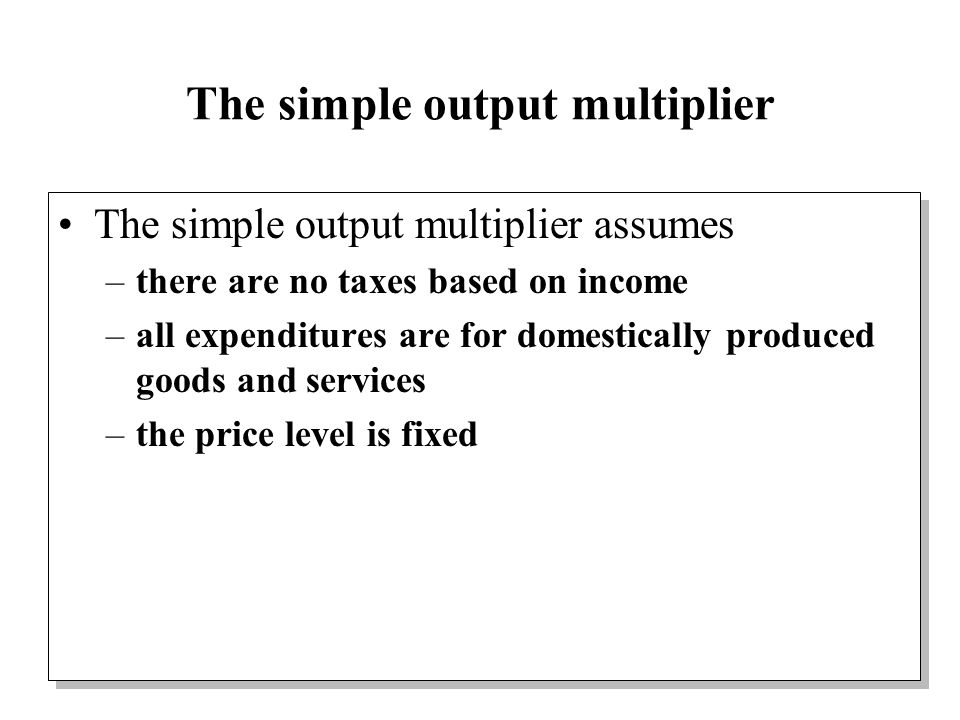 The simple output multiplier

• The simple output multiplier assumes
– there are no taxes based on income
– all expenditures are for domestically produced goods and services
– the price level is fixed